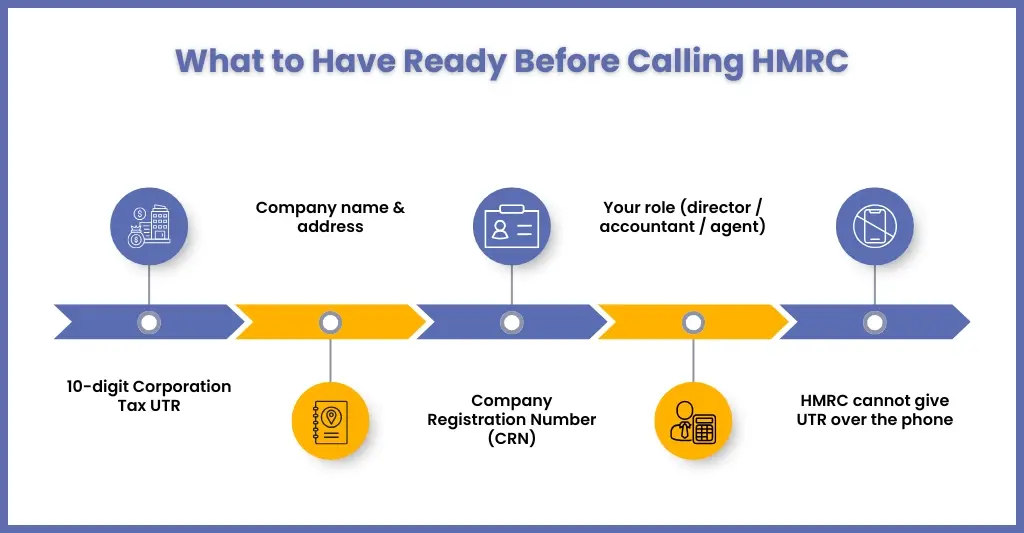 What to Have Ready Before Calling HMRC

10-digit Corporation Tax UTR

Company name & address

Company Registration Number (CRN)

Your role (director / accountant / agent)

HMRC cannot give UTR over the phone